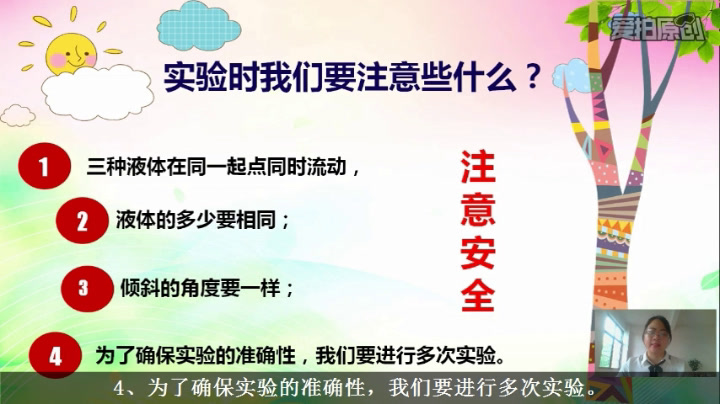 爱拍原创

实验时我们要注意些什么？

1 三种液体在同一起点同时流动，

2 液体的多少要相同；

3 倾斜的角度要一样；

4 为了确保实验的准确性，我们要进行多次实验。

注意安全

4、为了确保实验的准确性，我们要进行多次实验。